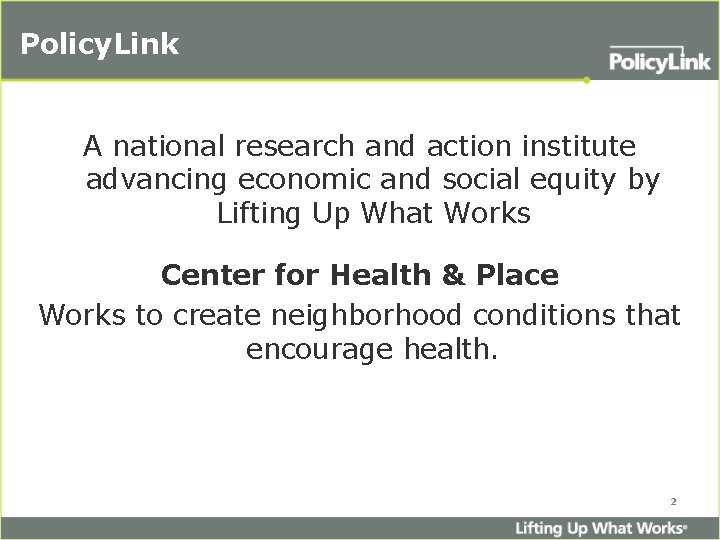 PolicyLink

PolicyLink

A national research and action institute advancing economic and social equity by Lifting Up What Works

Center for Health & Place

Works to create neighborhood conditions that encourage health.

2

Lifting Up What Works®